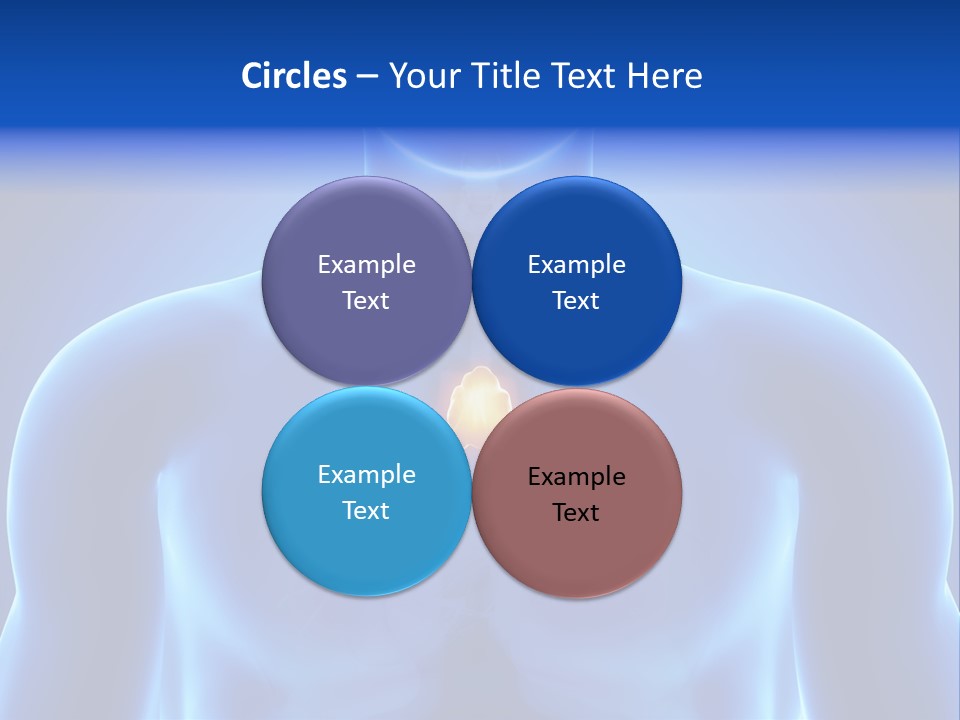 Circles – Your Title Text Here

Example Text

Example Text

Example Text

Example Text